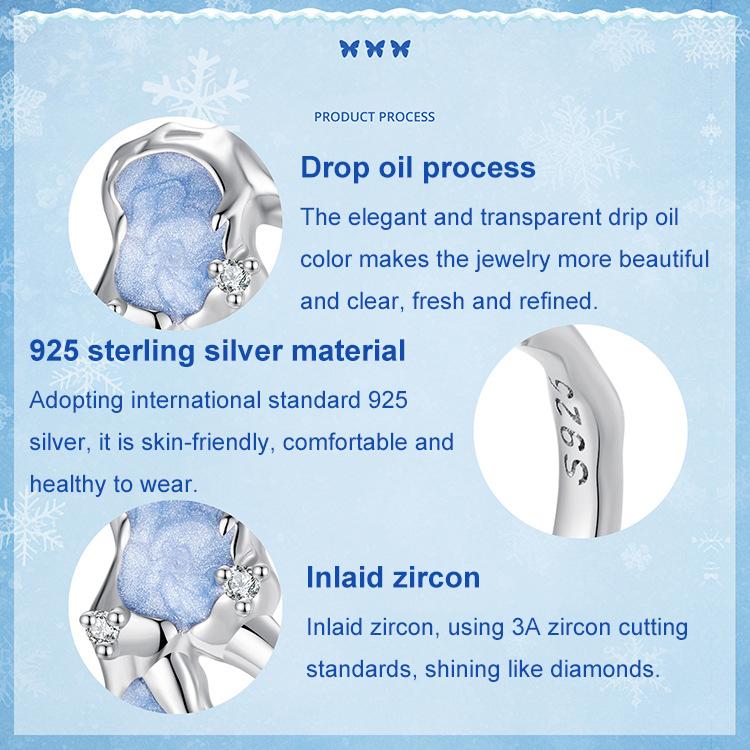 PRODUCT PROCESS

Drop oil process

The elegant and transparent drip oil color makes the jewelry more beautiful and clear, fresh and refined.

925 sterling silver material

Adopting international standard 925 silver, it is skin-friendly, comfortable and healthy to wear.

S925

Inlaid zircon

Inlaid zircon, using 3A zircon cutting standards, shining like diamonds.